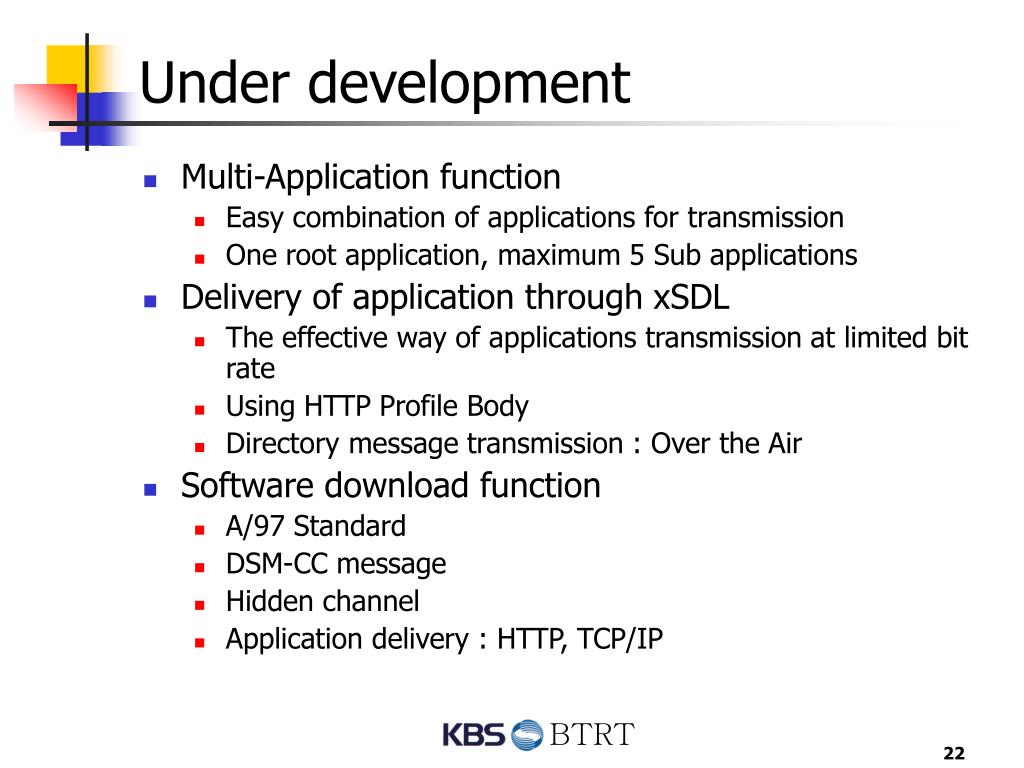 Under development

- Multi-Application function
  - Easy combination of applications for transmission
  - One root application, maximum 5 Sub applications
- Delivery of application through xSDL
  - The effective way of applications transmission at limited bit rate
  - Using HTTP Profile Body
  - Directory message transmission : Over the Air
- Software download function
  - A/97 Standard
  - DSM-CC message
  - Hidden channel
  - Application delivery : HTTP, TCP/IP

KBS BTRT

22